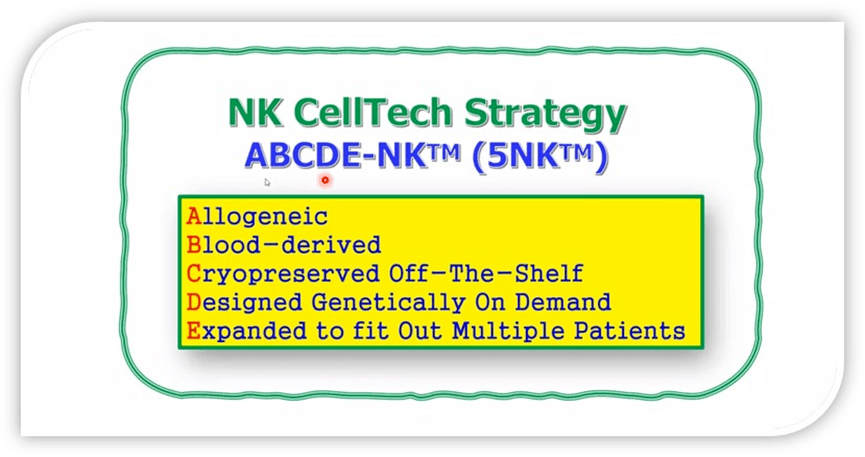 NK CellTech Strategy
ABCDE-NK™ (5NK™)

Allogeneic
Blood-derived
Cryopreserved Off-The-Shelf
Designed Genetically On Demand
Expanded to fit Out Multiple Patients